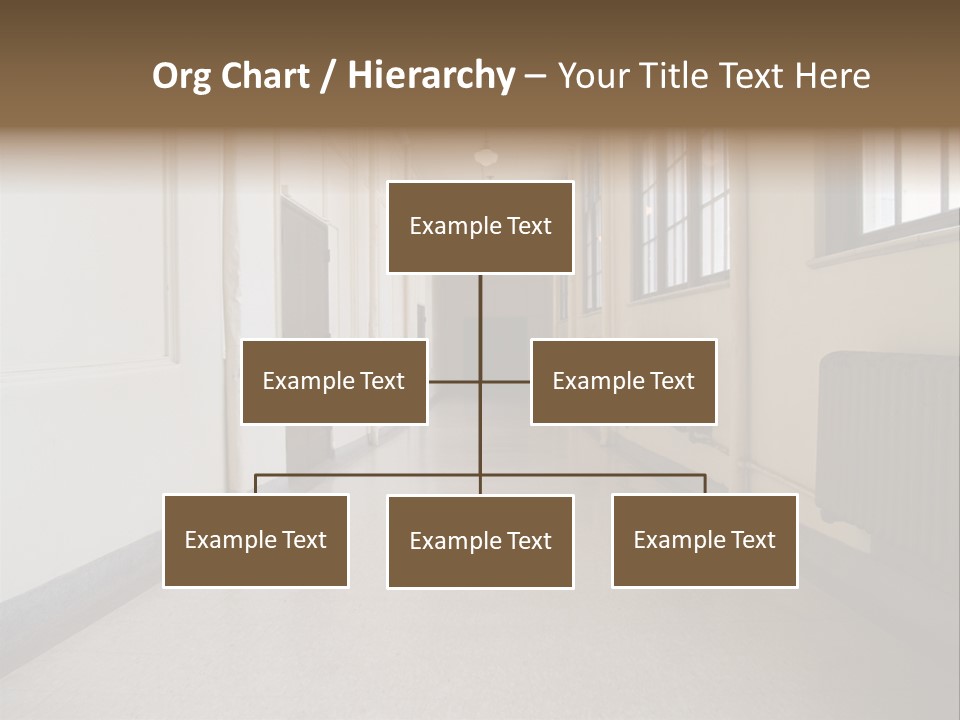 Org Chart / Hierarchy – Your Title Text Here

Example Text

Example Text

Example Text

Example Text

Example Text

Example Text